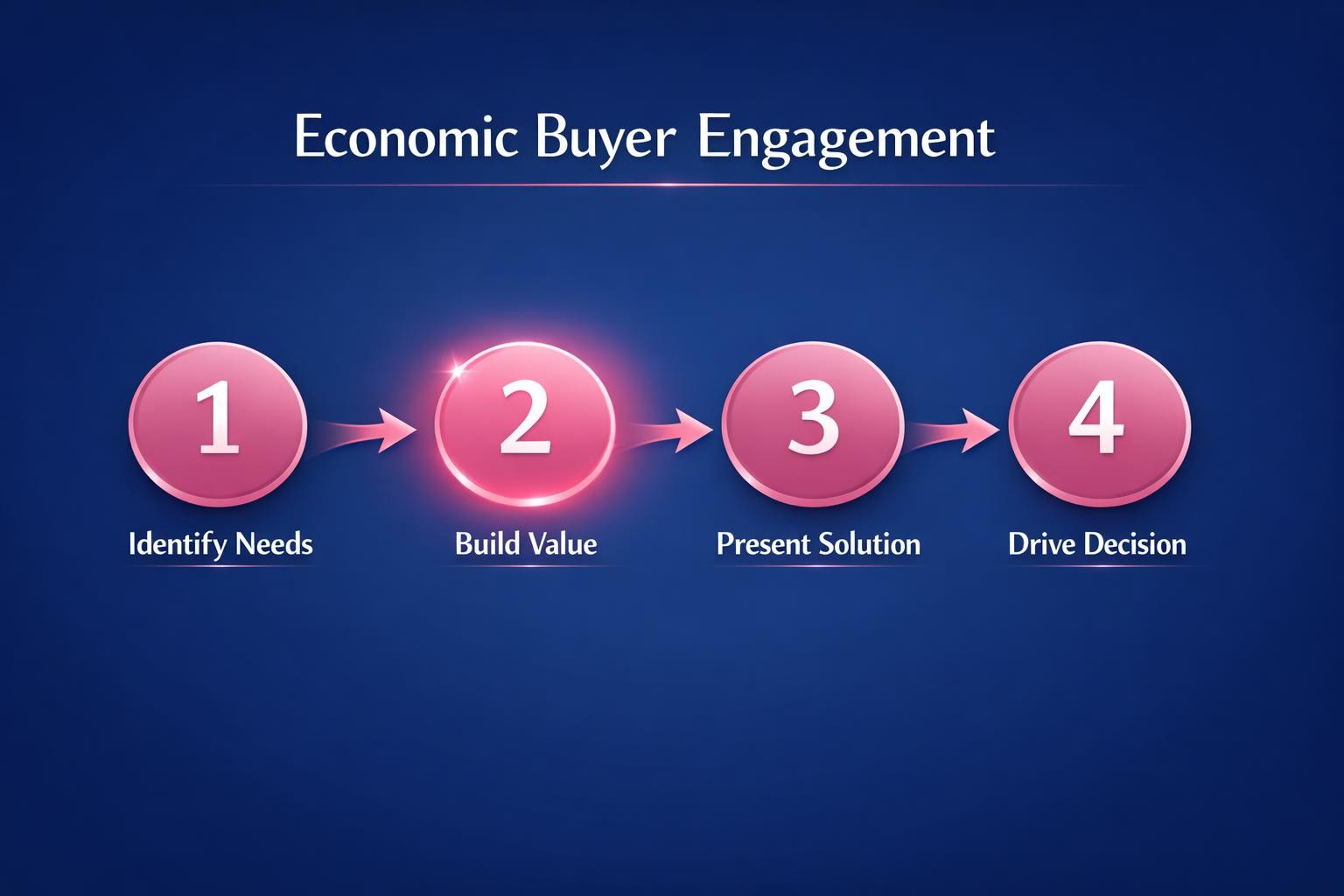 Economic Buyer Engagement

1
Identify Needs

2
Build Value

3
Present Solution

4
Drive Decision